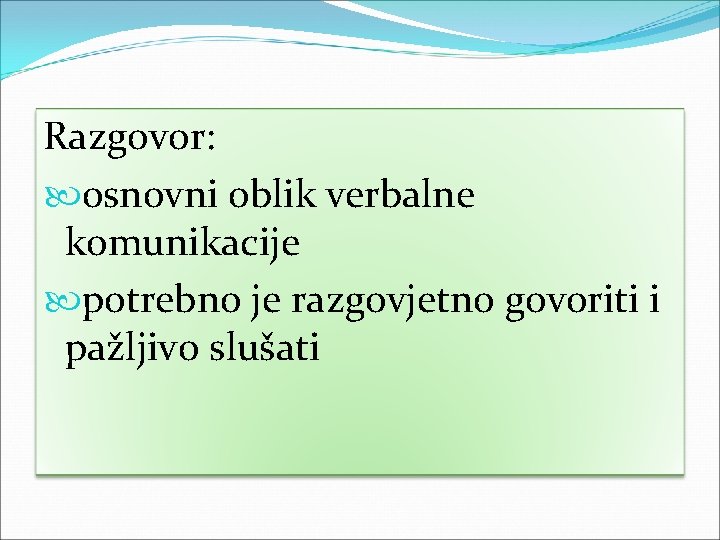 Razgovor:

osnovni oblik verbalne komunikacije

potrebno je razgovjetno govoriti i pažljivo slušati